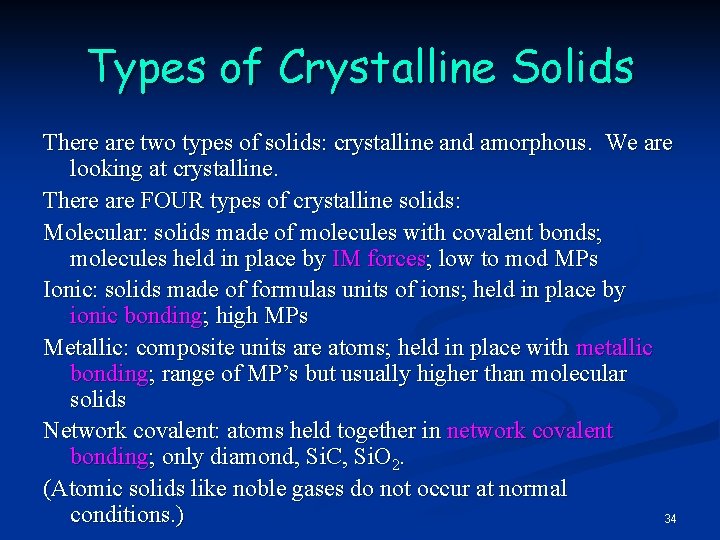 Types of Crystalline Solids

There are two types of solids: crystalline and amorphous. We are looking at crystalline.

There are FOUR types of crystalline solids:

Molecular: solids made of molecules with covalent bonds; molecules held in place by IM forces; low to mod MPs

Ionic: solids made of formulas units of ions; held in place by ionic bonding; high MPs

Metallic: composite units are atoms; held in place with metallic bonding; range of MP's but usually higher than molecular solids

Network covalent: atoms held together in network covalent bonding; only diamond, SiC, $SiO_2$.

(Atomic solids like noble gases do not occur at normal conditions.)

34